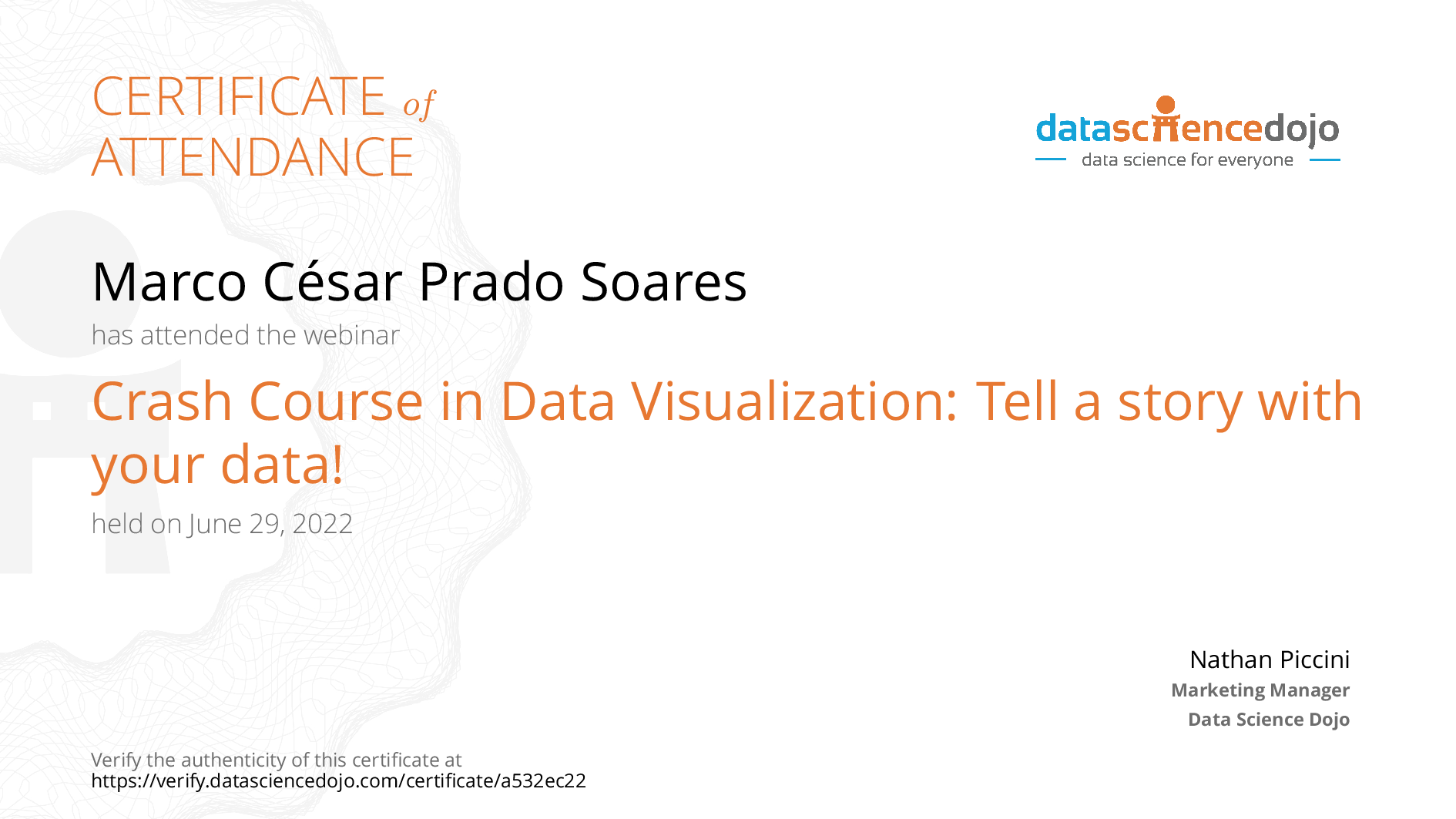 CERTIFICATE of ATTENDANCE

datasciencedojo
data science for everyone

Marco César Prado Soares
has attended the webinar

Crash Course in Data Visualization: Tell a story with your data!

held on June 29, 2022

Nathan Piccini
Marketing Manager
Data Science Dojo

Verify the authenticity of this certificate at
https://verify.datasciencedojo.com/certificate/a532ec22